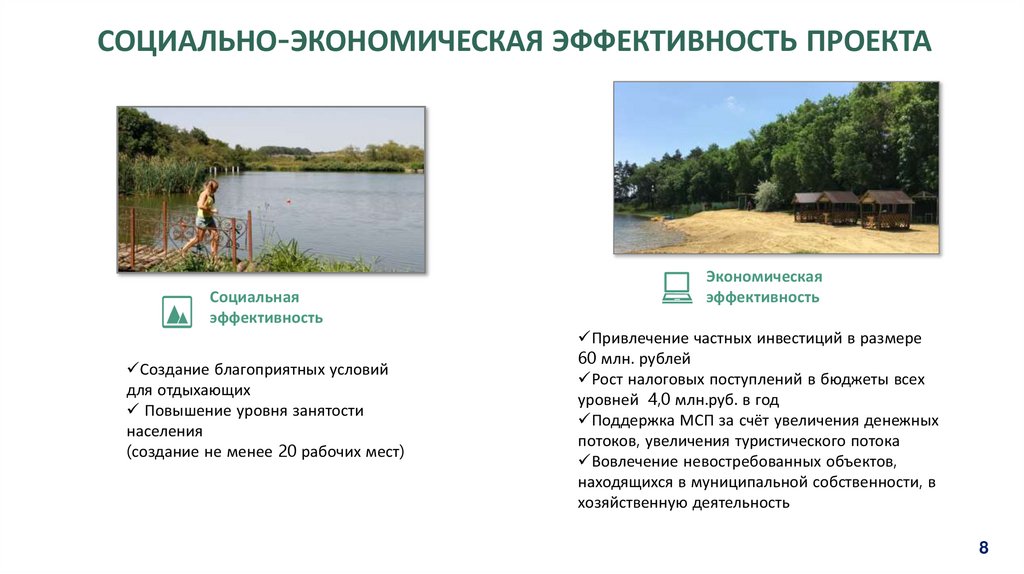 СОЦИАЛЬНО-ЭКОНОМИЧЕСКАЯ ЭФФЕКТИВНОСТЬ ПРОЕКТА

Социальная эффективность

✓Создание благоприятных условий для отдыхающих
✓ Повышение уровня занятости населения
(создание не менее 20 рабочих мест)

Экономическая эффективность

✓Привлечение частных инвестиций в размере 60 млн. рублей
✓Рост налоговых поступлений в бюджеты всех уровней 4,0 млн.руб. в год
✓Поддержка МСП за счёт увеличения денежных потоков, увеличения туристического потока
✓Вовлечение невостребованных объектов, находящихся в муниципальной собственности, в хозяйственную деятельность

8